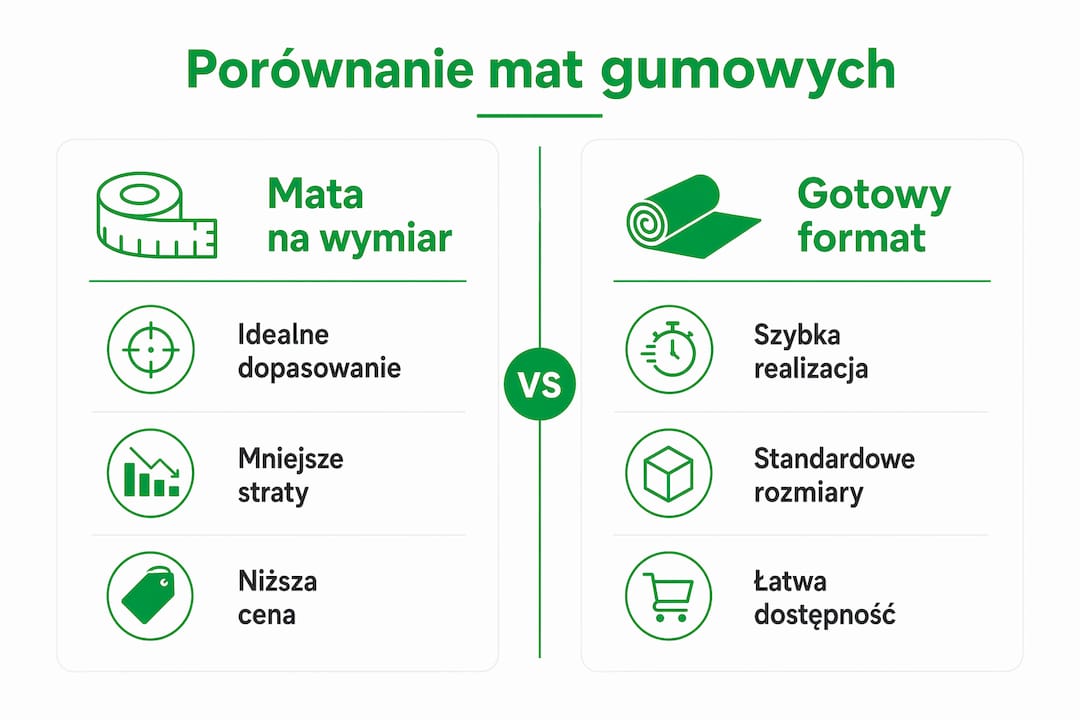 Porównanie mat gumowych

Mata na wymiar

Idealne dopasowanie

Mniejsze straty

Niższa cena

VS

Gotowy format

Szybka realizacja

Standardowe rozmiary

Łatwa dostępność